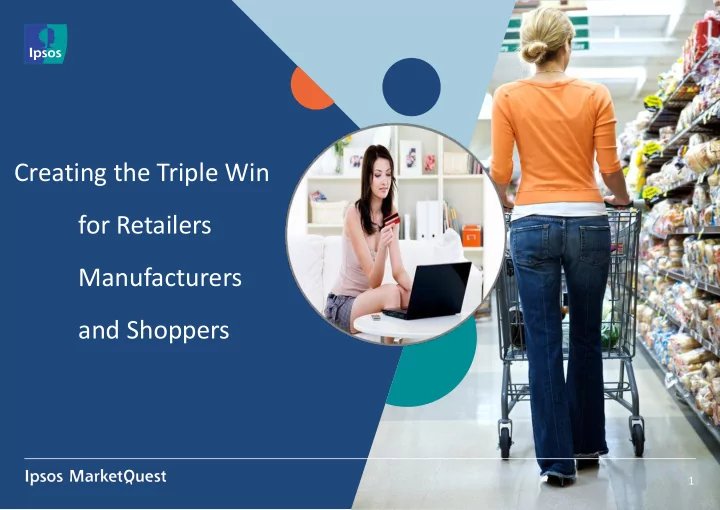 Ipsos

Creating the Triple Win

for Retailers

Manufacturers

and Shoppers

Ipsos MarketQuest

1